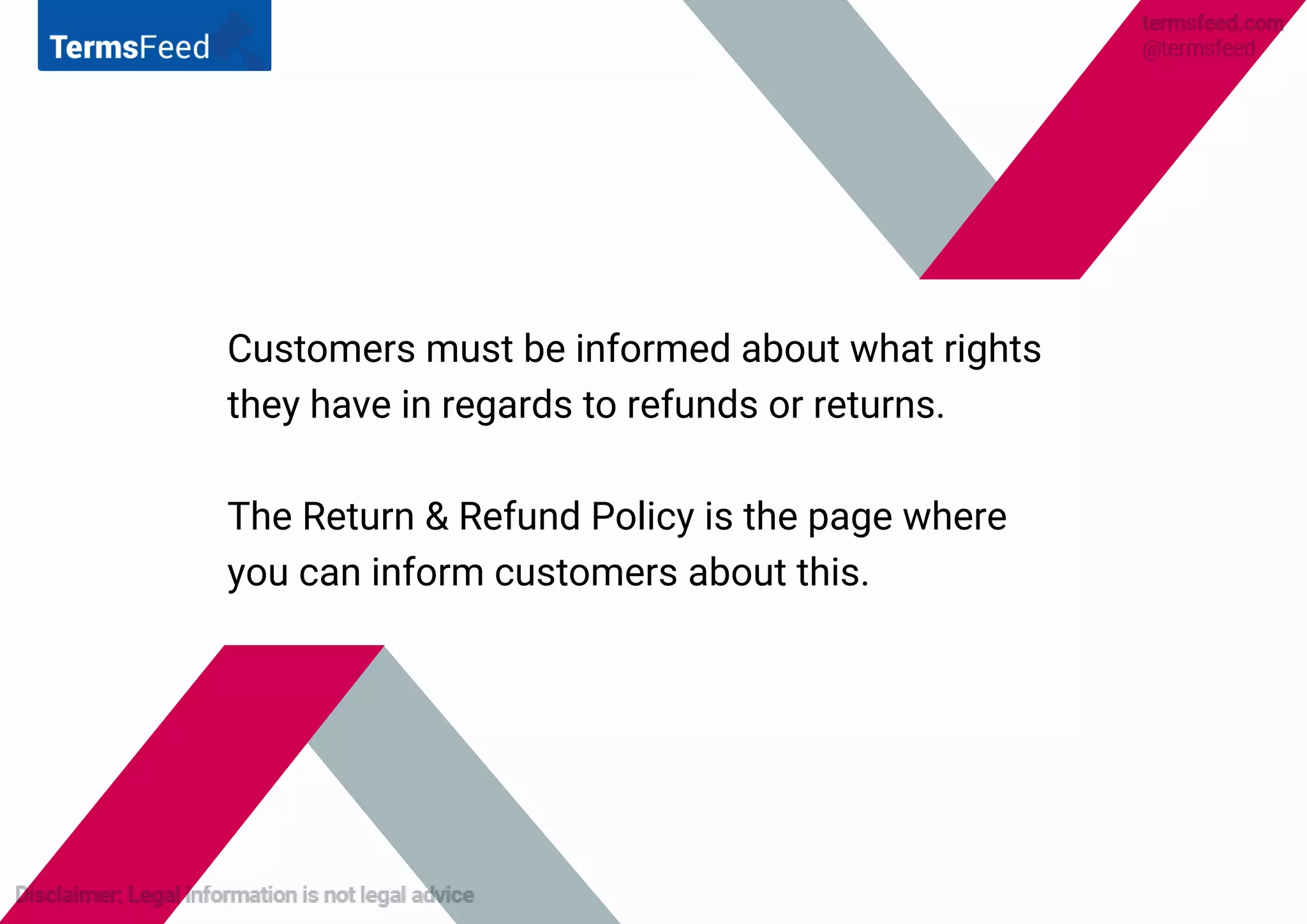 TermsFeed

termsfeed.com
@termsfeed

Customers must be informed about what rights they have in regards to refunds or returns.

The Return & Refund Policy is the page where you can inform customers about this.

Disclaimer: Legal information is not legal advice